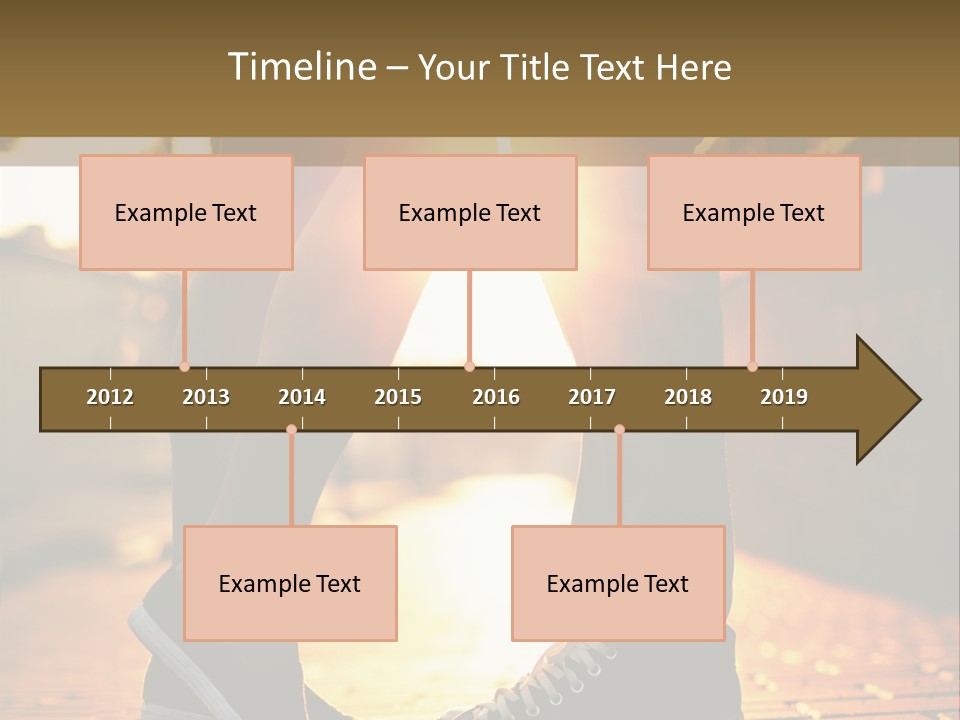 Timeline – Your Title Text Here

Example Text

Example Text

Example Text

2012 2013 2014 2015 2016 2017 2018 2019

Example Text

Example Text